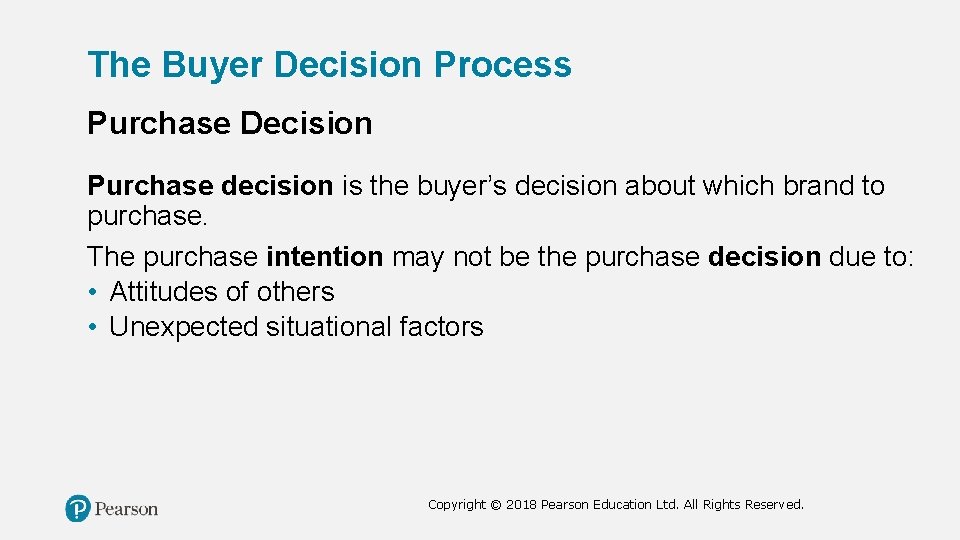 The Buyer Decision Process

Purchase Decision

Purchase decision is the buyer’s decision about which brand to purchase.

The purchase intention may not be the purchase decision due to:
• Attitudes of others
• Unexpected situational factors

Pearson

Copyright © 2018 Pearson Education Ltd. All Rights Reserved.